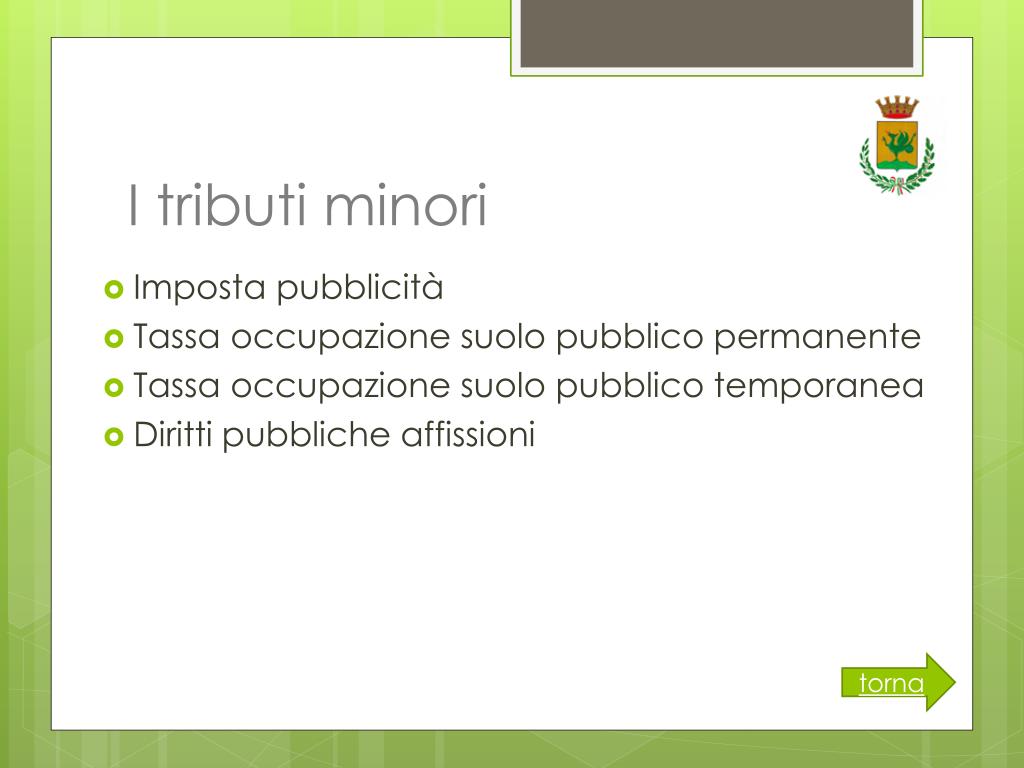 I tributi minori

Imposta pubblicità
Tassa occupazione suolo pubblico permanente
Tassa occupazione suolo pubblico temporanea
Diritti pubbliche affissioni

torna